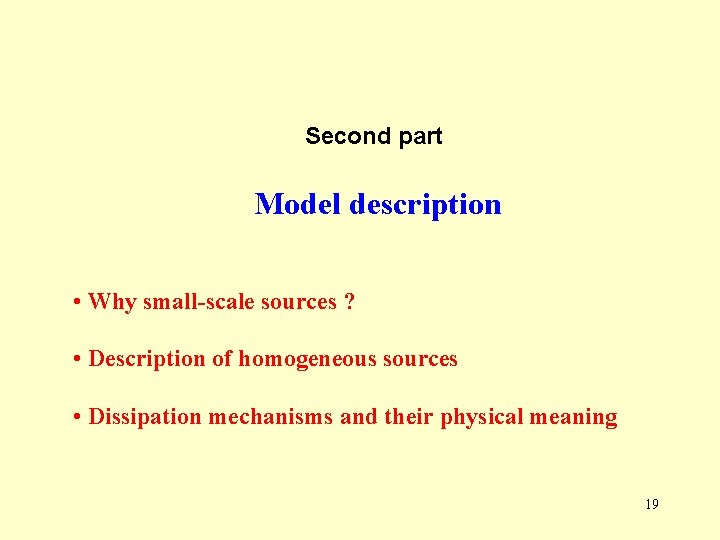 Second part

Model description

• Why small-scale sources ?

• Description of homogeneous sources

• Dissipation mechanisms and their physical meaning

19